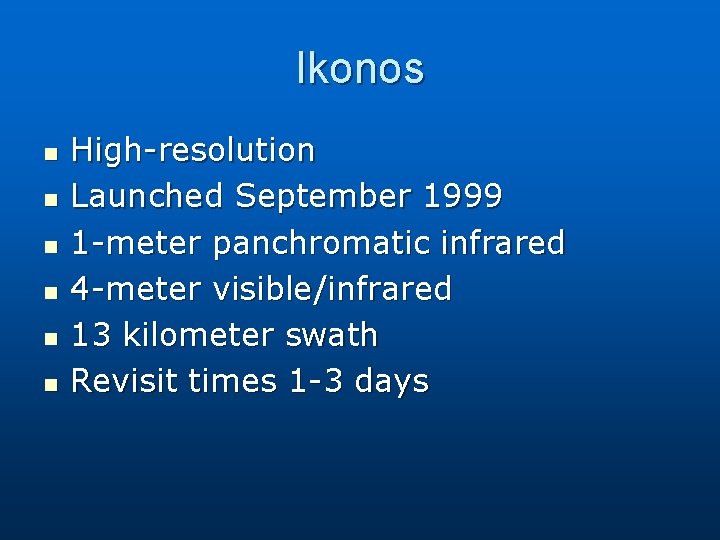 Ikonos

- High-resolution
- Launched September 1999
- 1-meter panchromatic infrared
- 4-meter visible/infrared
- 13 kilometer swath
- Revisit times 1-3 days